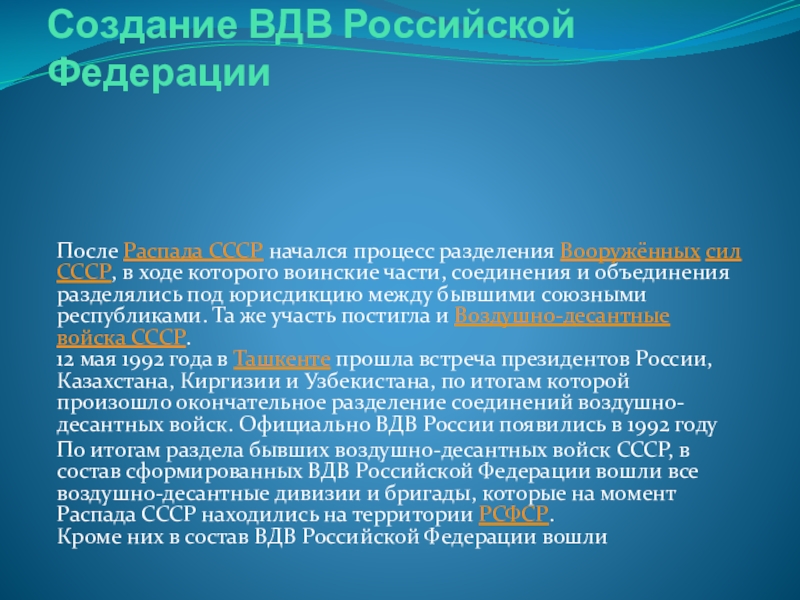 Создание ВДВ Российской Федерации

После Распада СССР начался процесс разделения Вооружённых сил СССР, в ходе которого воинские части, соединения и объединения разделялись под юрисдикцию между бывшими союзными республиками. Та же участь постигла и Воздушно-десантные войска СССР.
12 мая 1992 года в Ташкенте прошла встреча президентов России, Казахстана, Киргизии и Узбекистана, по итогам которой произошло окончательное разделение соединений воздушно-десантных войск. Официально ВДВ России появились в 1992 году

По итогам раздела бывших воздушно-десантных войск СССР, в состав сформированных ВДВ Российской Федерации вошли все воздушно-десантные дивизии и бригады, которые на момент Распада СССР находились на территории РСФСР.
Кроме них в состав ВДВ Российской Федерации вошли